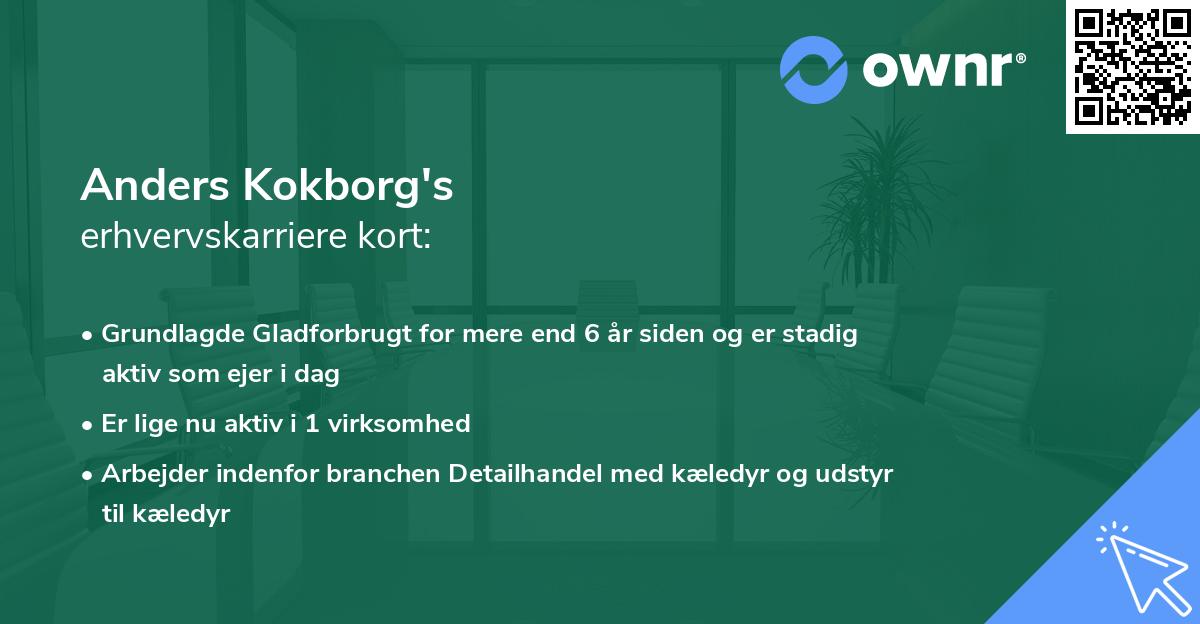 ownr®

Anders Kokborg's
erhvervskarriere kort:

• Grundlagde Gladforbrugt for mere end 6 år siden og er stadig aktiv som ejer i dag

• Er lige nu aktiv i 1 virksomhed

• Arbejder indenfor branchen Detailhandel med kæledyr og udstyr til kæledyr